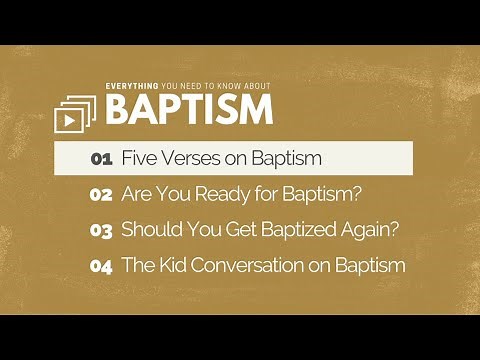 EVERYTHING YOU NEED TO KNOW ABOUT
BAPTISM

01 Five Verses on Baptism

02 Are You Ready for Baptism?

03 Should You Get Baptized Again?

04 The Kid Conversation on Baptism